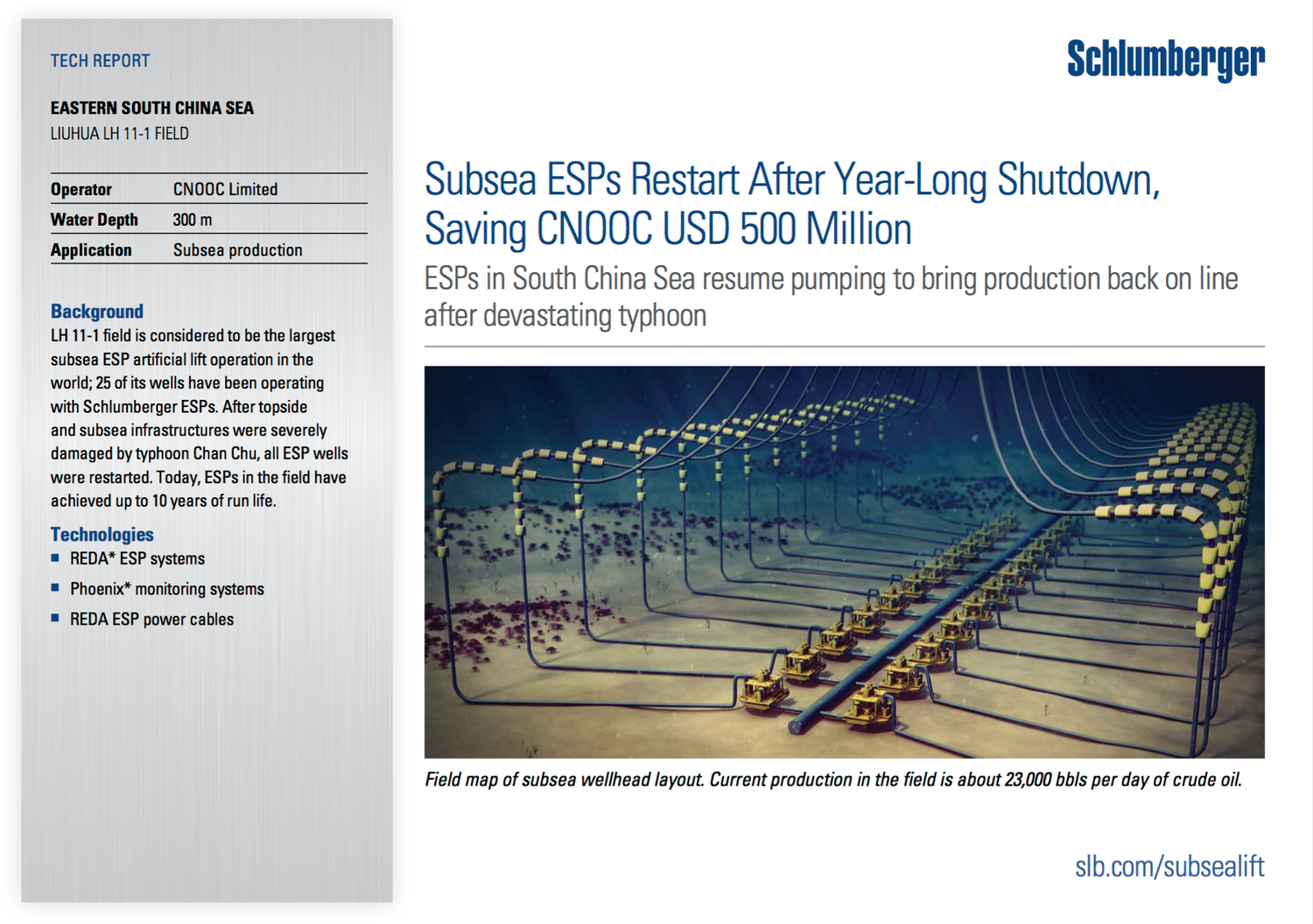 TECH REPORT

EASTERN SOUTH CHINA SEA
LIUHUA LH 11-1 FIELD

| Operator | CNOOC Limited |
|---|---|
| Water Depth | 300 m |
| Application | Subsea production |

Background
LH 11-1 field is considered to be the largest subsea ESP artificial lift operation in the world; 25 of its wells have been operating with Schlumberger ESPs. After topside and subsea infrastructures were severely damaged by typhoon Chan Chu, all ESP wells were restarted. Today, ESPs in the field have achieved up to 10 years of run life.

Technologies
■ REDA* ESP systems
■ Phoenix* monitoring systems
■ REDA ESP power cables

Schlumberger

Subsea ESPs Restart After Year-Long Shutdown, Saving CNOOC USD 500 Million

ESPs in South China Sea resume pumping to bring production back on line after devastating typhoon

Field map of subsea wellhead layout. Current production in the field is about 23,000 bbls per day of crude oil.

slb.com/subsealift